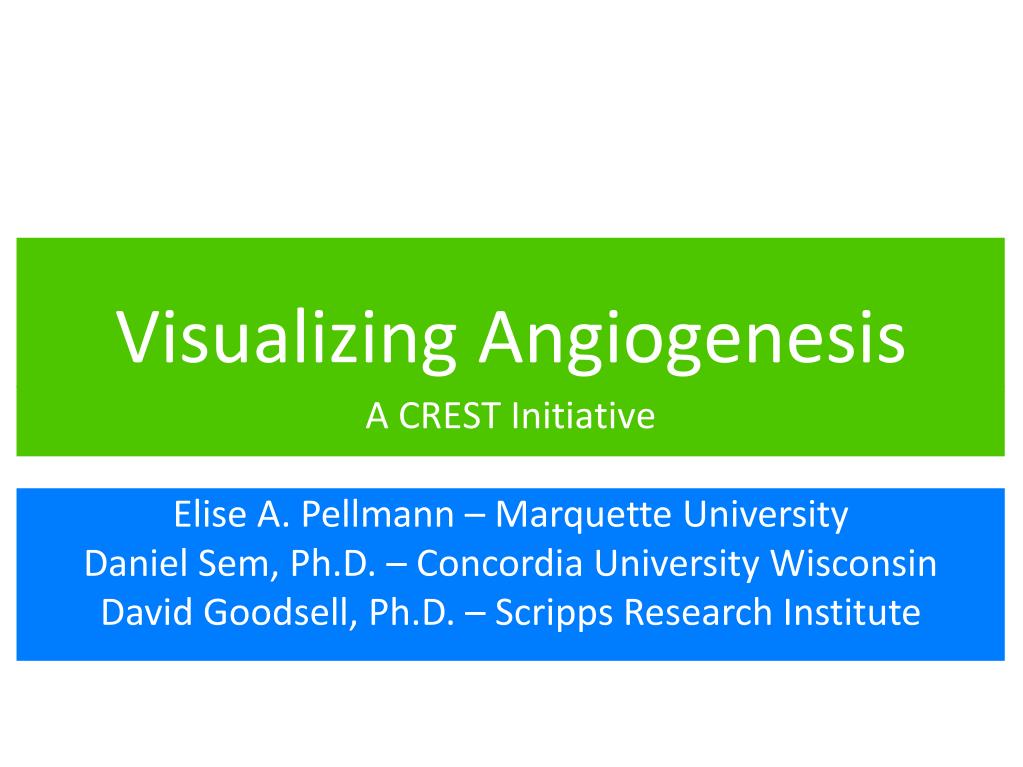 Visualizing Angiogenesis

A CREST Initiative

Elise A. Pellmann – Marquette University
Daniel Sem, Ph.D. – Concordia University Wisconsin
David Goodsell, Ph.D. – Scripps Research Institute